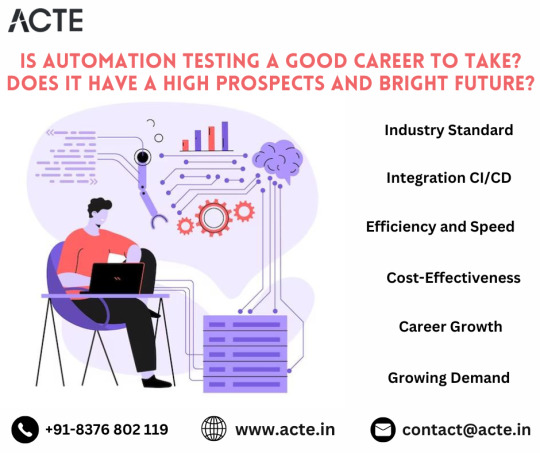 ACTE

IS AUTOMATION TESTING A GOOD CAREER TO TAKE? DOES IT HAVE A HIGH PROSPECTS AND BRIGHT FUTURE?

Industry Standard

Integration CI/CD

Efficiency and Speed

Cost-Effectiveness

Career Growth

Growing Demand

+91-8376 802 119

www.acte.in

contact@acte.in